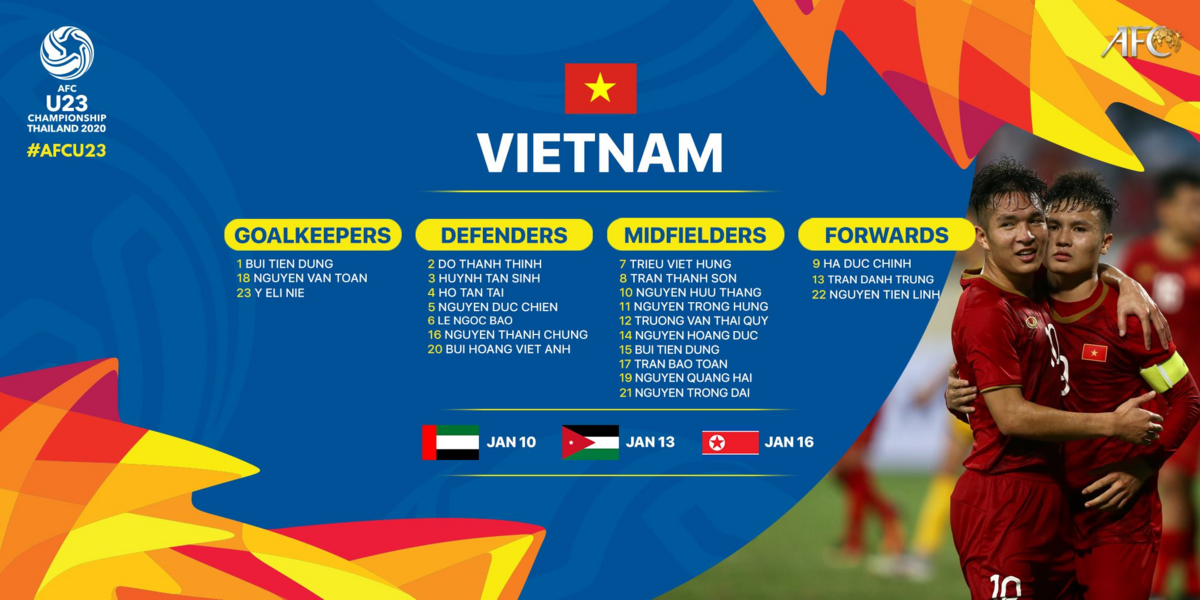 AFC
U23
CHAMPIONSHIP
THAILAND 2020
#AFCU23

AFC

VIETNAM

GOALKEEPERS
1 BUI TIEN DUNG
18 NGUYEN VAN TOAN
23 Y ELI NIE

DEFENDERS
2 DO THANH THINH
3 HUYNH TAN SINH
4 HO TAN TAI
5 NGUYEN DUC CHIEN
6 LE NGOC BAO
16 NGUYEN THANH CHUNG
20 BUI HOANG VIET ANH

MIDFIELDERS
7 TRIEU VIET HUNG
8 TRAN THANH SON
10 NGUYEN HUU THANG
11 NGUYEN TRONG HUNG
12 TRUONG VAN THAI QUY
14 NGUYEN HOANG DUC
15 BUI TIEN DUNG
17 TRAN BAO TOAN
19 NGUYEN QUANG HAI
21 NGUYEN TRONG DAI

FORWARDS
9 HA DUC CHINH
13 TRAN DANH TRUNG
22 NGUYEN TIEN LINH

JAN 10
JAN 13
JAN 16

19
10